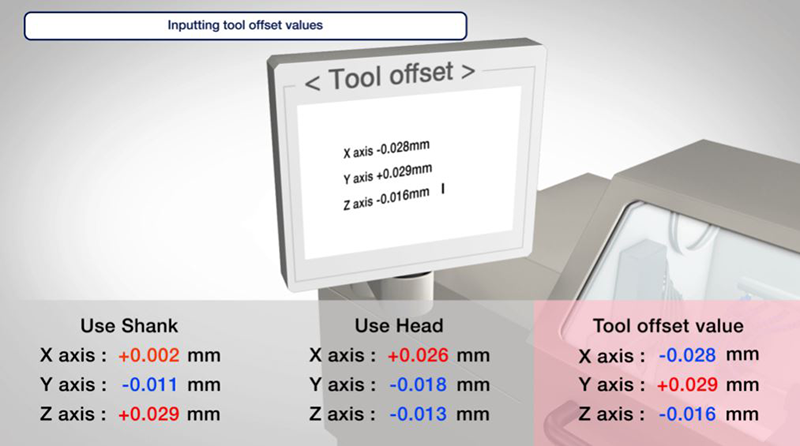 Inputting tool offset values

< Tool offset >

X axis -0.028mm
Y axis +0.029mm
Z axis -0.016mm

Use Shank
X axis : +0.002 mm
Y axis : -0.011 mm
Z axis : +0.029 mm

Use Head
X axis : +0.026 mm
Y axis : -0.018 mm
Z axis : -0.013 mm

Tool offset value
X axis : -0.028 mm
Y axis : +0.029 mm
Z axis : -0.016 mm